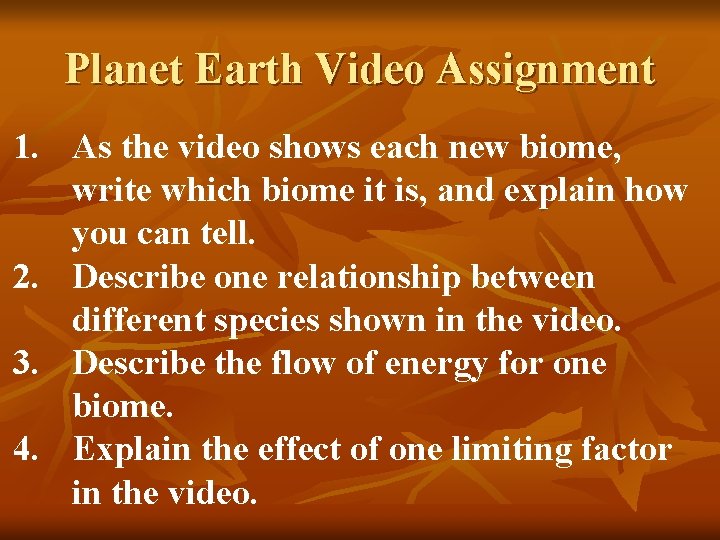 Planet Earth Video Assignment

1. As the video shows each new biome, write which biome it is, and explain how you can tell.
2. Describe one relationship between different species shown in the video.
3. Describe the flow of energy for one biome.
4. Explain the effect of one limiting factor in the video.